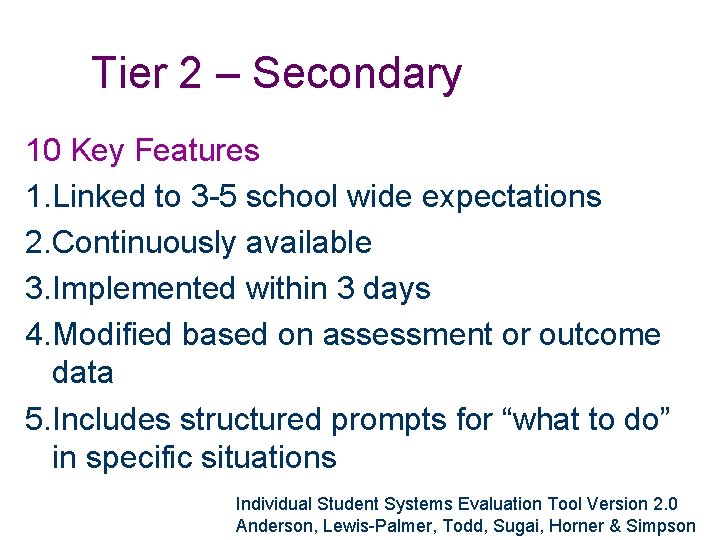 Tier 2 – Secondary

10 Key Features

1.Linked to 3-5 school wide expectations

2.Continuously available

3.Implemented within 3 days

4.Modified based on assessment or outcome data

5.Includes structured prompts for “what to do” in specific situations

Individual Student Systems Evaluation Tool Version 2.0
Anderson, Lewis-Palmer, Todd, Sugai, Horner & Simpson